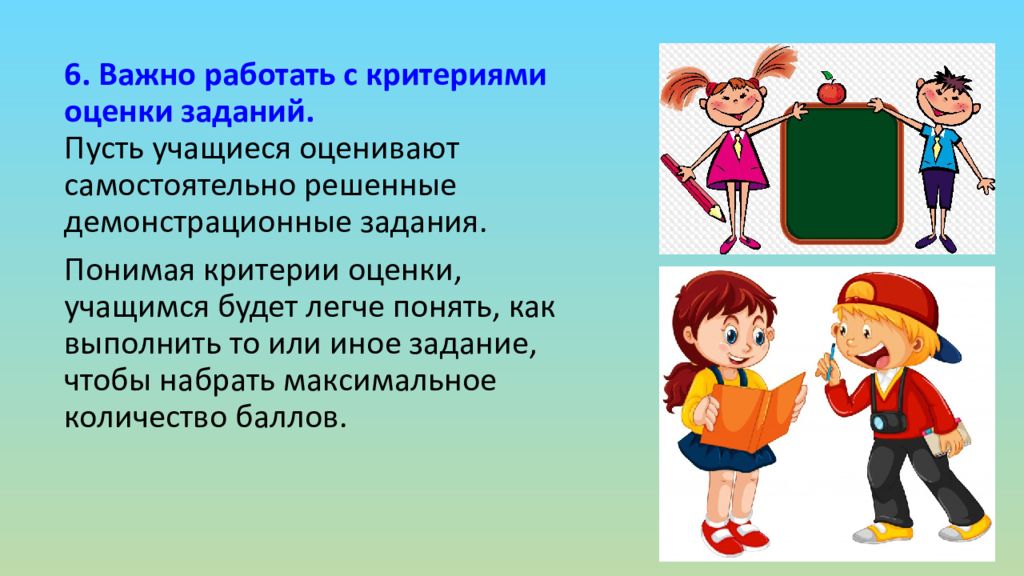 6. Важно работать с критериями оценки заданий.
Пусть учащиеся оценивают самостоятельно решенные демонстрационные задания.

Понимая критерии оценки, учащимся будет легче понять, как выполнить то или иное задание, чтобы набрать максимальное количество баллов.